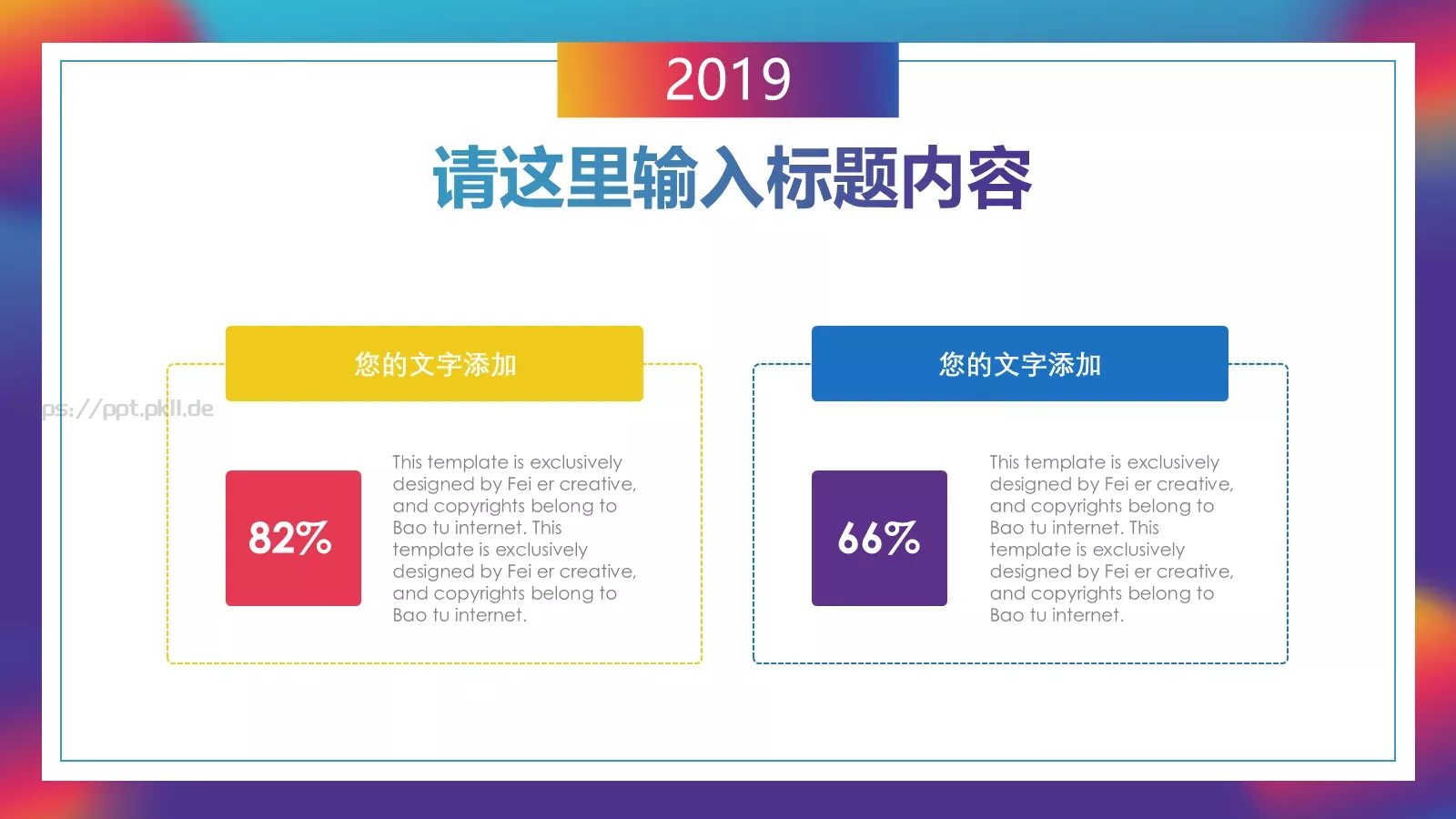 2019

请这里输入标题内容

您的文字添加

https://ppt.pkll.de

82%

This template is exclusively designed by Fei er creative, and copyrights belong to Bao tu internet. This template is exclusively designed by Fei er creative, and copyrights belong to Bao tu internet.

您的文字添加

66%

This template is exclusively designed by Fei er creative, and copyrights belong to Bao tu internet. This template is exclusively designed by Fei er creative, and copyrights belong to Bao tu internet.